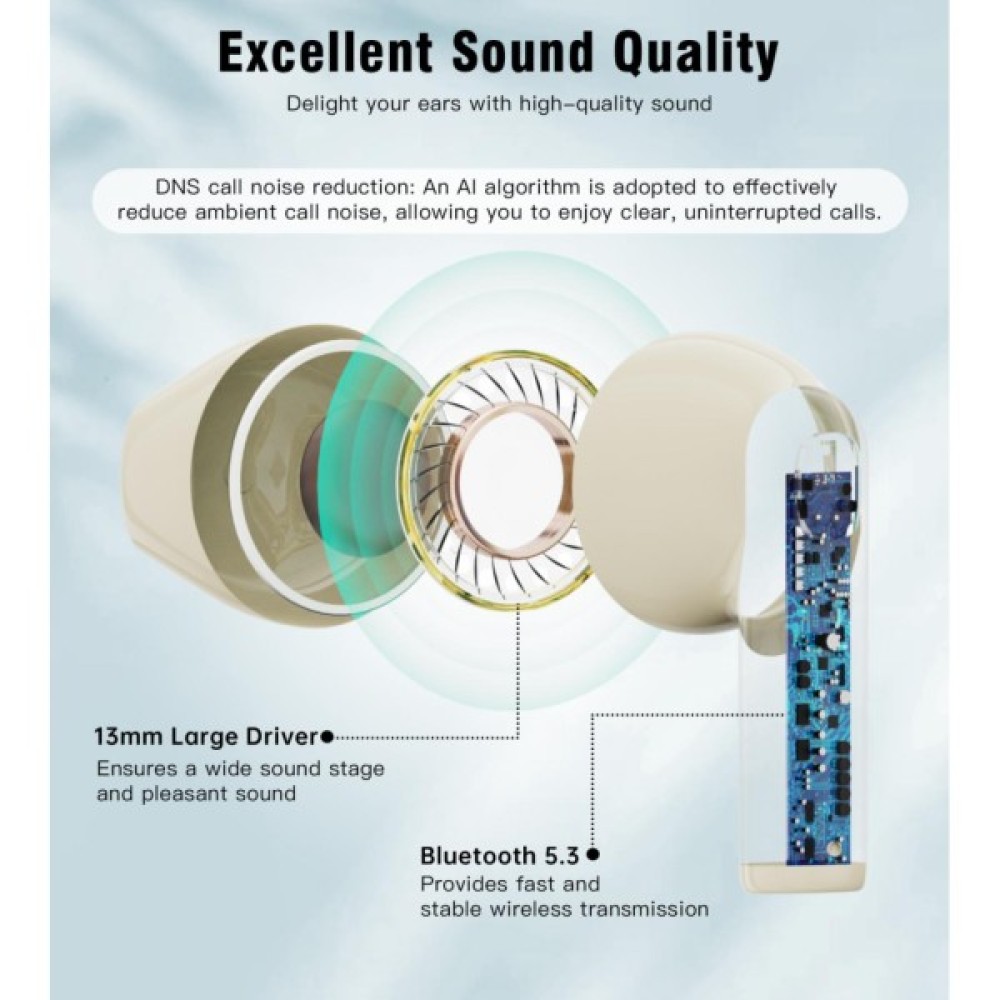 Excellent Sound Quality

Delight your ears with high-quality sound

DNS call noise reduction: An AI algorithm is adopted to effectively reduce ambient call noise, allowing you to enjoy clear, uninterrupted calls.

13mm Large Driver

Ensures a wide sound stage and pleasant sound

Bluetooth 5.3

Provides fast and stable wireless transmission